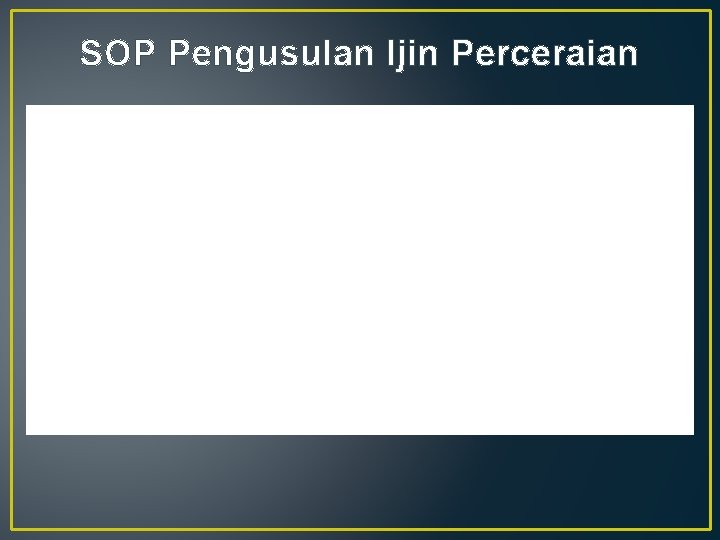 SOP Pengusulan Ijin Perceraian